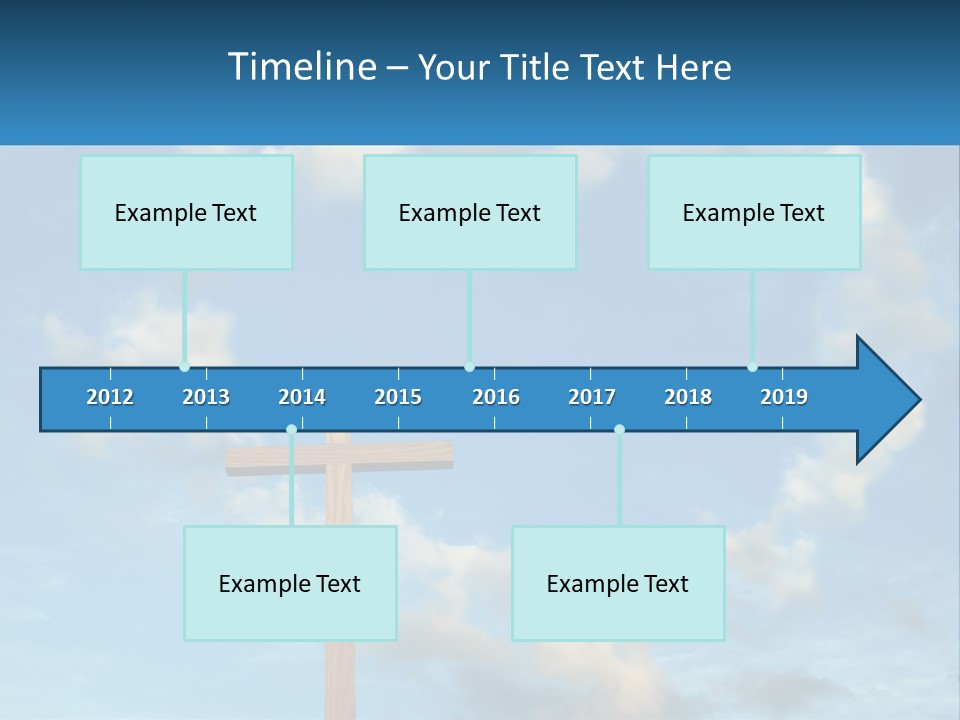 Timeline – Your Title Text Here

Example Text

Example Text

Example Text

2012 2013 2014 2015 2016 2017 2018 2019

Example Text

Example Text